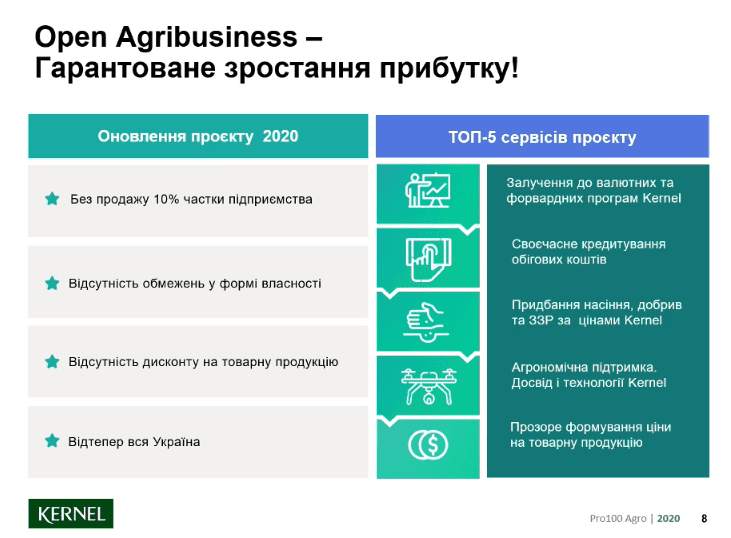 Open Agribusiness –
Гарантоване зростання прибутку!

Оновлення проєкту 2020

Без продажу 10% частки підприємства

Відсутність обмежень у формі власності

Відсутність дисконту на товарну продукцію

Відтепер вся Україна

ТОП-5 сервісів проєкту

Залучення до валютних та форвардних програм Kernel

Своєчасне кредитування обігових коштів

Придбання насіння, добрив та ЗЗР за цінами Kernel

Агрономічна підтримка. Досвід і технології Kernel

Прозоре формування ціни на товарну продукцію

KERNEL

Pro100 Agro | 2020 8